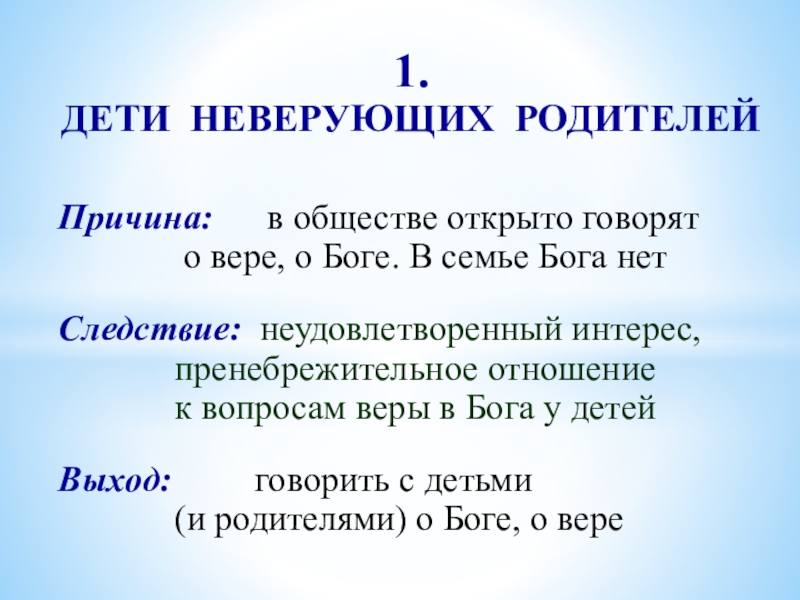 1.
ДЕТИ НЕВЕРУЮЩИХ РОДИТЕЛЕЙ

Причина: в обществе открыто говорят о вере, о Боге. В семье Бога нет

Следствие: неудовлетворенный интерес, пренебрежительное отношение к вопросам веры в Бога у детей

Выход: говорить с детьми (и родителями) о Боге, о вере